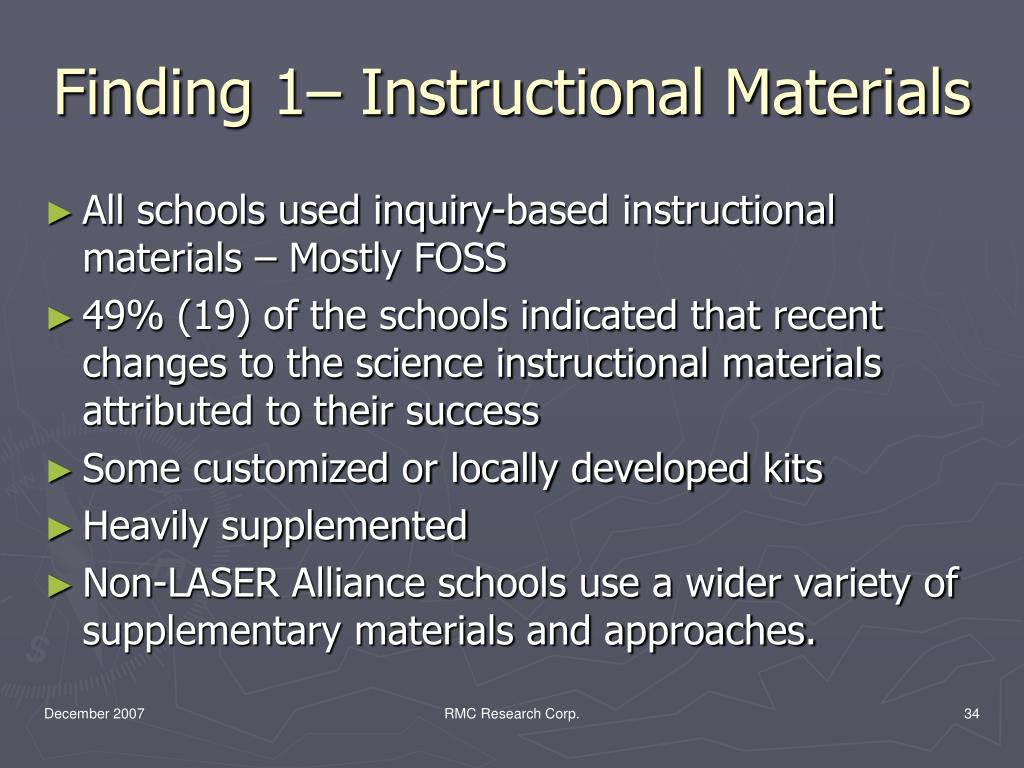 Finding 1– Instructional Materials

► All schools used inquiry-based instructional materials – Mostly FOSS
► 49% (19) of the schools indicated that recent changes to the science instructional materials attributed to their success
► Some customized or locally developed kits
► Heavily supplemented
► Non-LASER Alliance schools use a wider variety of supplementary materials and approaches.

December 2007

RMC Research Corp.

34